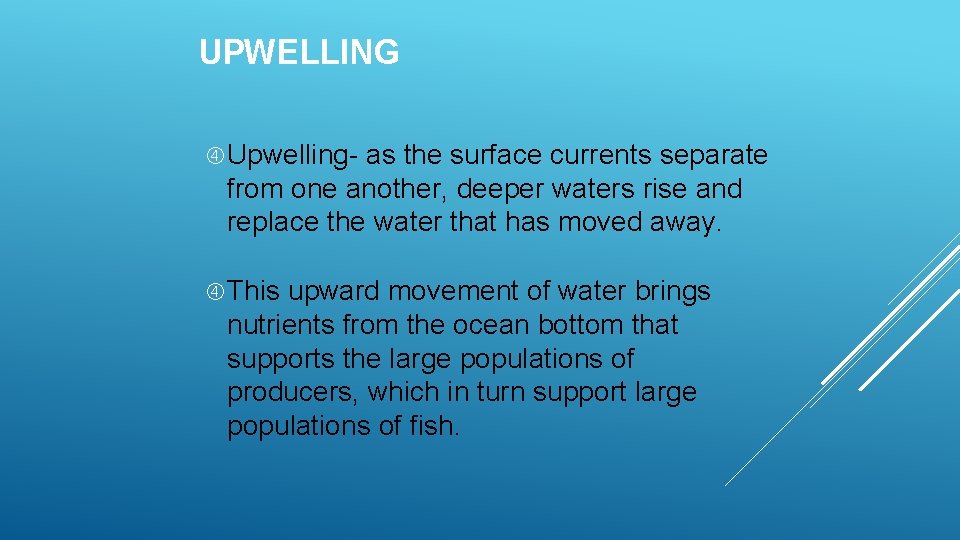 UPWELLING

Upwelling- as the surface currents separate from one another, deeper waters rise and replace the water that has moved away.

This upward movement of water brings nutrients from the ocean bottom that supports the large populations of producers, which in turn support large populations of fish.